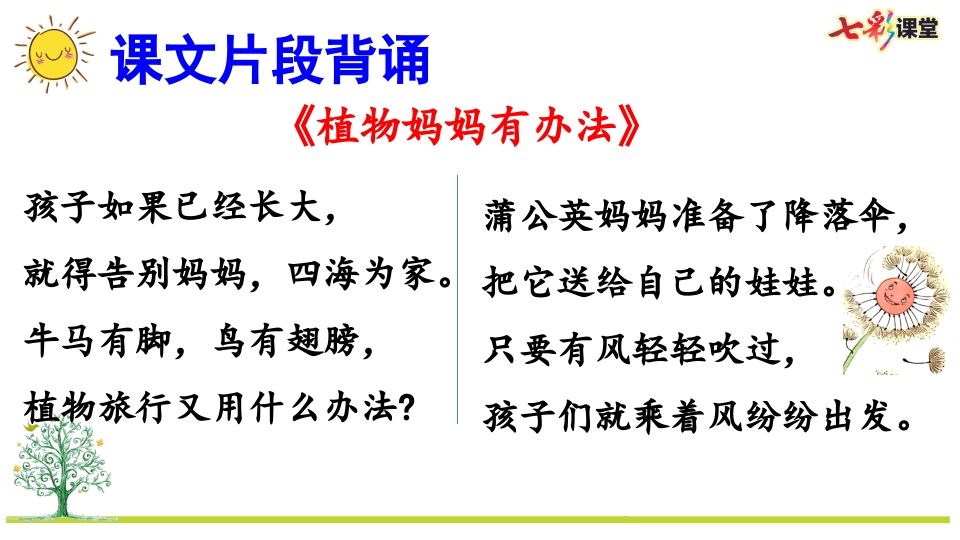 课文片段背诵

七彩课堂

《植物妈妈有办法》

孩子如果已经长大，
就得告别妈妈，四海为家。
牛马有脚，鸟有翅膀，
植物旅行又用什么办法？

蒲公英妈妈准备了降落伞，
把它送给自己的娃娃。
只要有风轻轻吹过，
孩子们就乘着风纷纷出发。